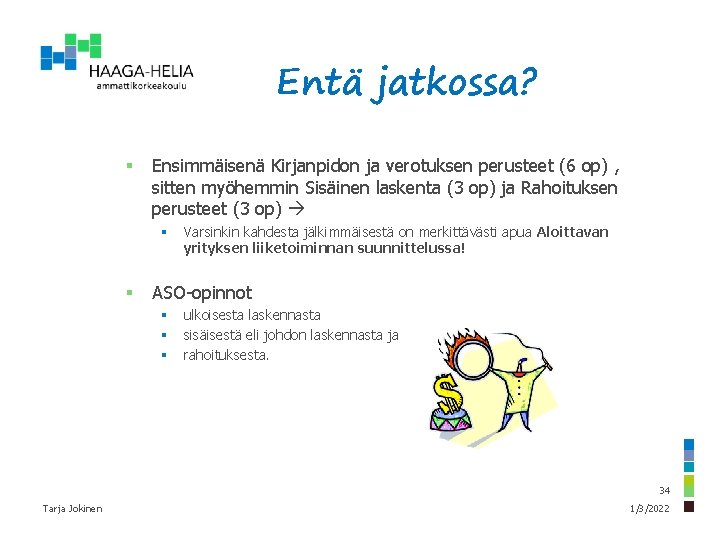 HAAGA-HELIA
ammattikorkeakoulu

Entä jatkossa?

▪ Ensimmäisenä Kirjanpidon ja verotuksen perusteet (6 op) , sitten myöhemmin Sisäinen laskenta (3 op) ja Rahoituksen perusteet (3 op) →
▪ Varsinkin kahdesta jälkimmäisestä on merkittävästi apua Aloittavan yrityksen liiketoiminnan suunnittelussa!

▪ ASO-opinnot
▪ ulkoisesta laskennasta
▪ sisäisestä eli johdon laskennasta ja
▪ rahoituksesta.

$

34

Tarja Jokinen

1/3/2022